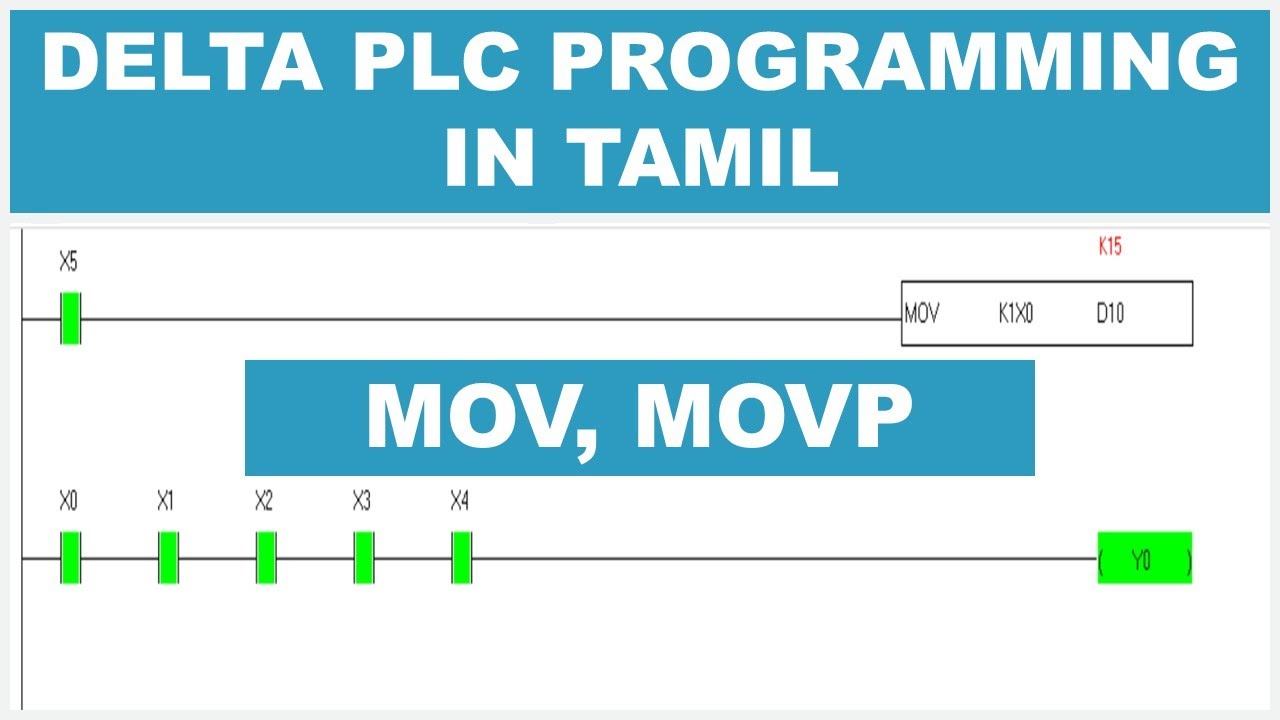 DELTA PLC PROGRAMMING IN TAMIL

X5

K15

MOV K1X0 D10

MOV, MOVP

X0 X1 X2 X3 X4

( Y0 )